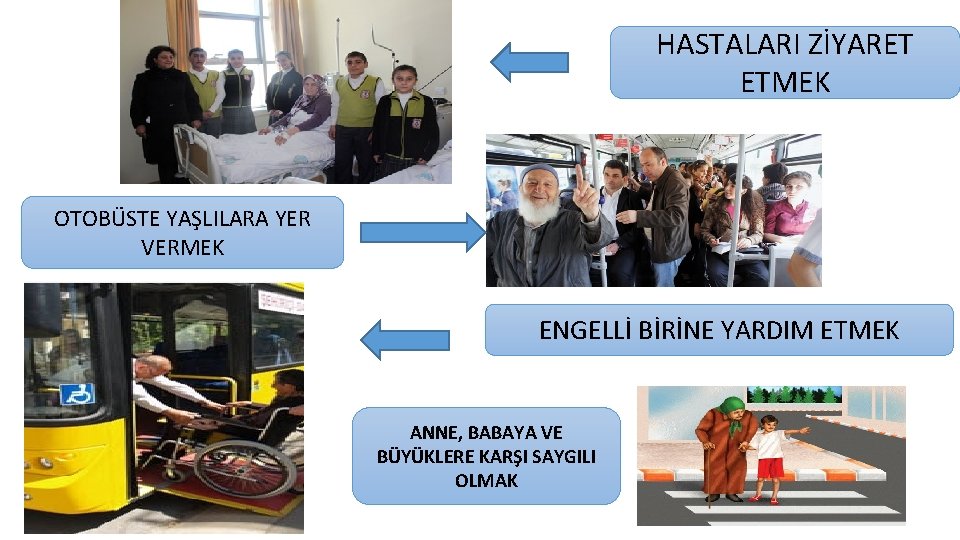 HASTALARI ZİYARET ETMEK

OTOBÜSTE YAŞLILARA YER VERMEK

ENGELLİ BİRİNE YARDIM ETMEK

ANNE, BABAYA VE BÜYÜKLERE KARŞI SAYGILI OLMAK